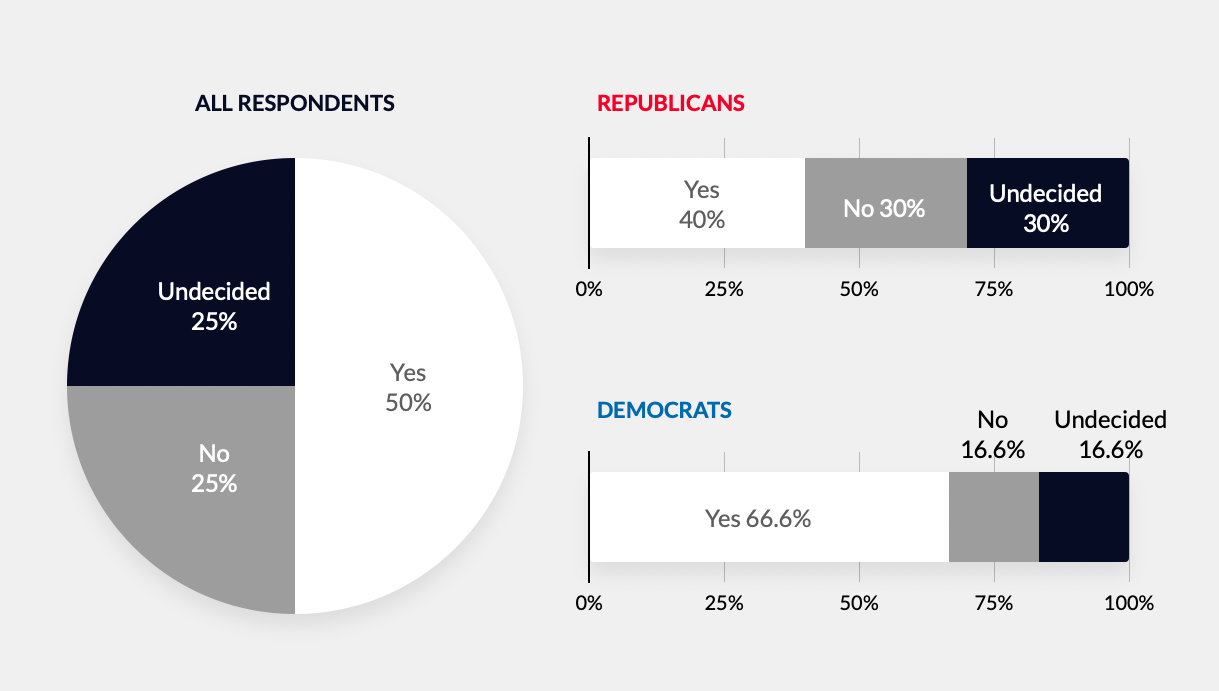 ALL RESPONDENTS

Undecided 25%

Yes 50%

No 25%

REPUBLICANS

Yes 40%

No 30%

Undecided 30%

0% 25% 50% 75% 100%

DEMOCRATS

No 16.6%

Undecided 16.6%

Yes 66.6%

0% 25% 50% 75% 100%